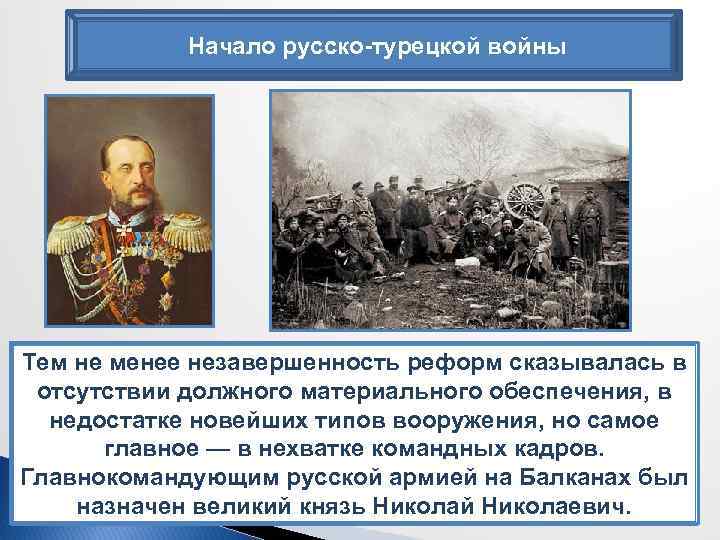 Начало русско-турецкой войны

Тем не менее незавершенность реформ сказывалась в отсутствии должного материального обеспечения, в недостатке новейших типов вооружения, но самое главное — в нехватке командных кадров. Главнокомандующим русской армией на Балканах был назначен великий князь Николай Николаевич.